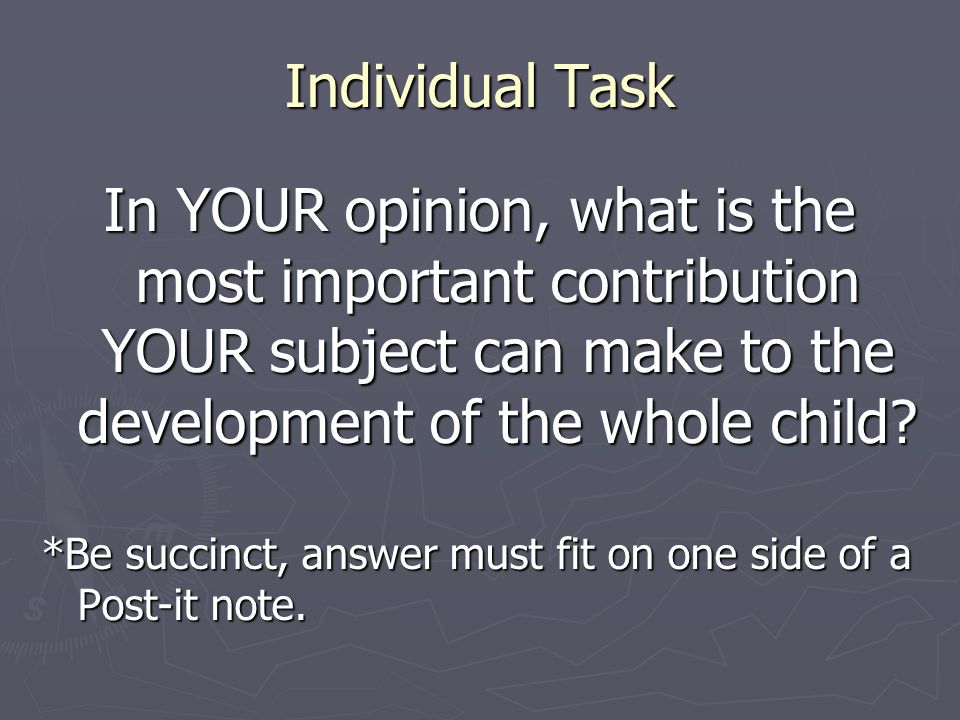 Individual Task

In YOUR opinion, what is the most important contribution YOUR subject can make to the development of the whole child?

*Be succinct, answer must fit on one side of a Post-it note.